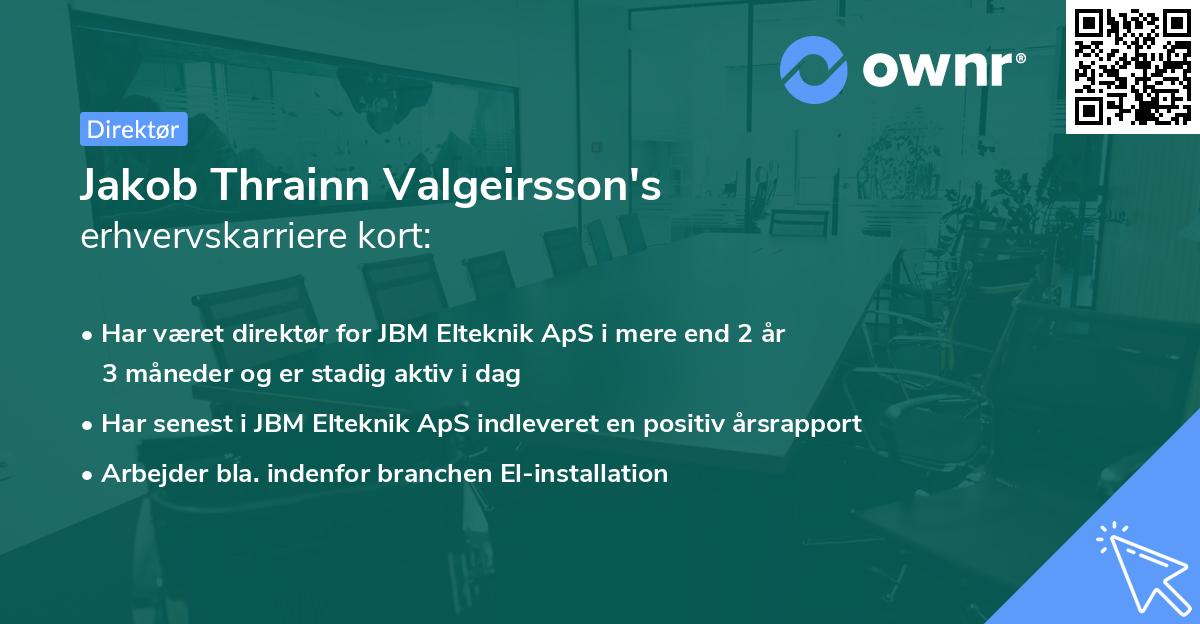 ownr®

Direktør

Jakob Thrainn Valgeirsson's erhvervskarriere kort:

• Har været direktør for JBM Elteknik ApS i mere end 2 år 3 måneder og er stadig aktiv i dag

• Har senest i JBM Elteknik ApS indleveret en positiv årsrapport

• Arbejder bla. indenfor branchen El-installation